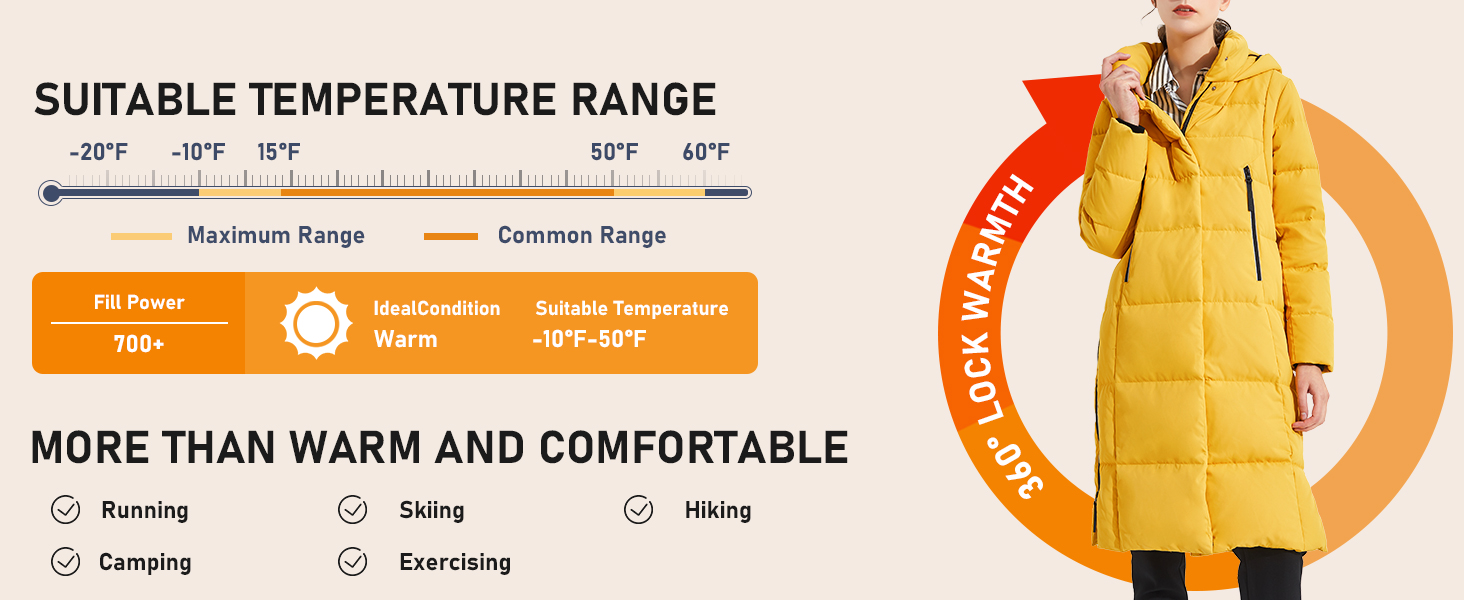 SUITABLE TEMPERATURE RANGE

-20°F -10°F 15°F 50°F 60°F

Maximum Range Common Range

Fill Power
700+

IdealCondition
Warm

Suitable Temperature
-10°F-50°F

MORE THAN WARM AND COMFORTABLE

Running Skiing Hiking
Camping Exercising

360° LOCK WARMTH